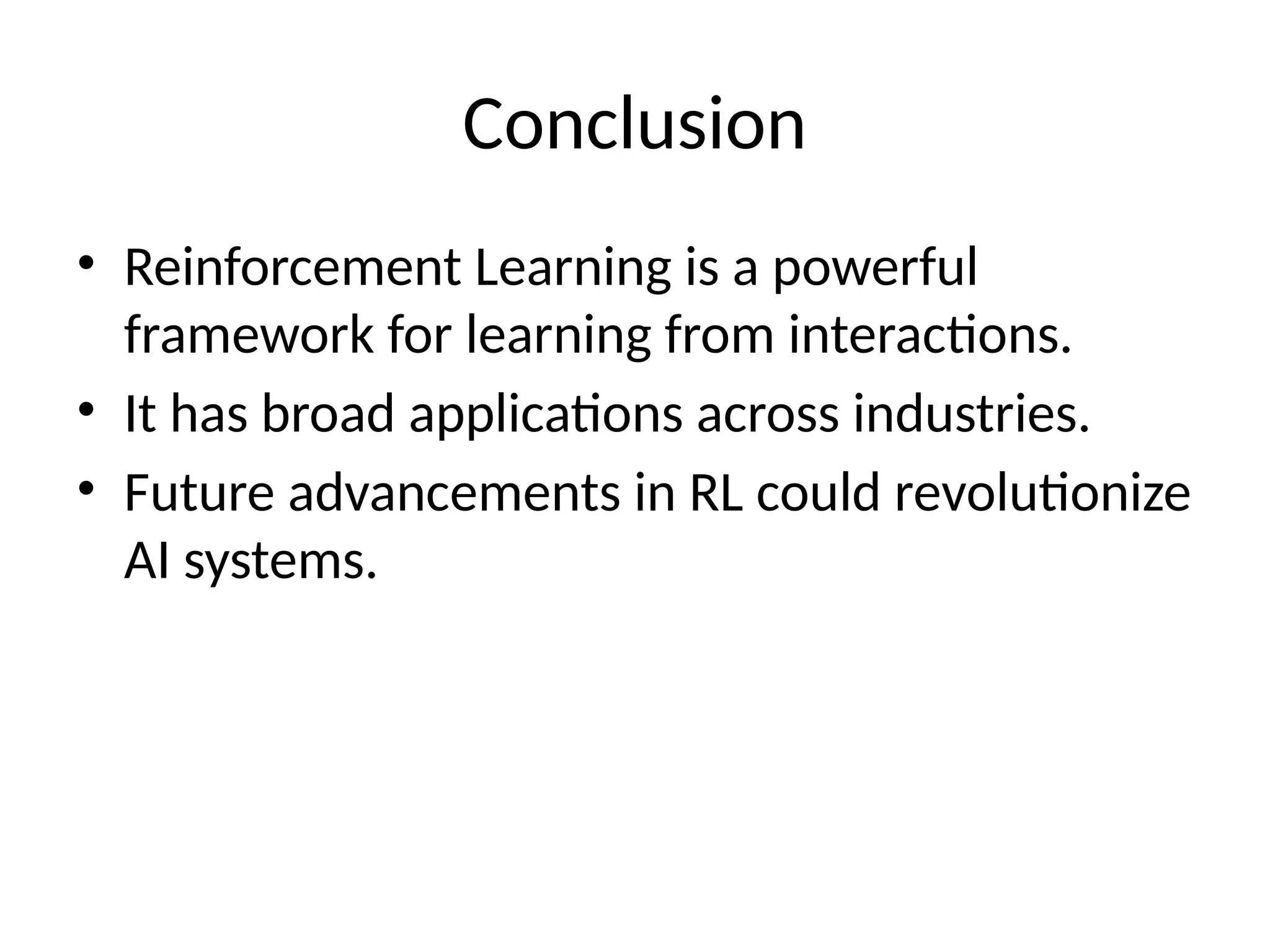 Conclusion

• Reinforcement Learning is a powerful framework for learning from interactions.
• It has broad applications across industries.
• Future advancements in RL could revolutionize AI systems.